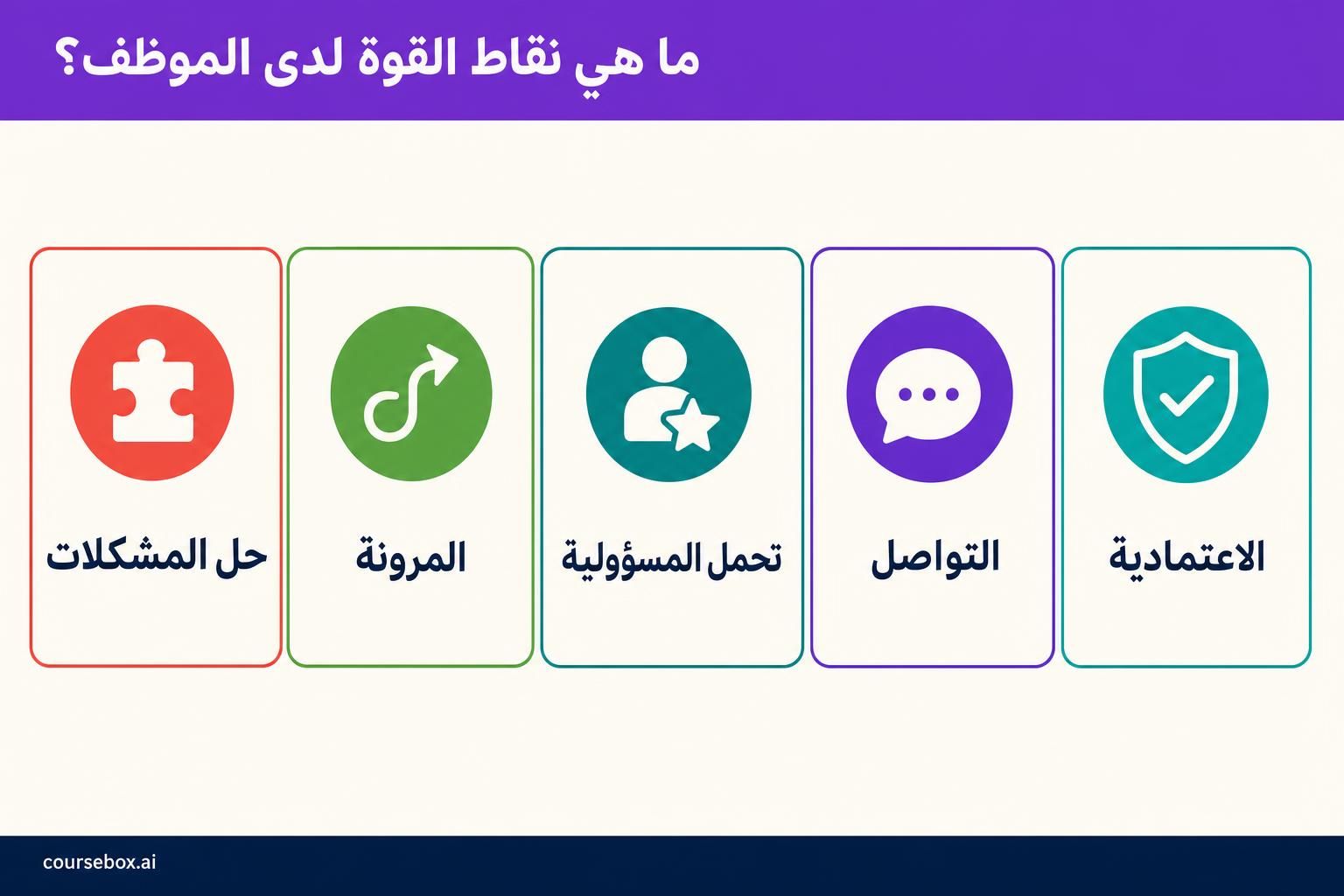 ما هي نقاط القوة لدى الموظف؟

الاعتمادية

التواصل

تحمل المسؤولية

المرونة

حل المشكلات

coursebox.ai